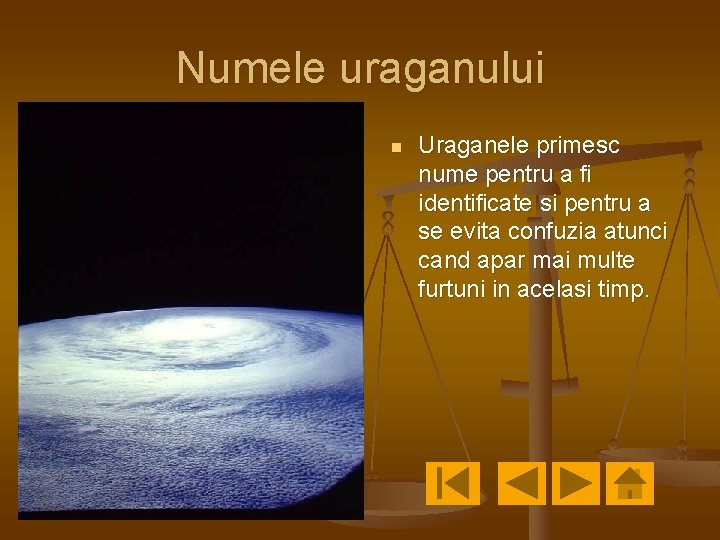 Numele uraganului

Uraganele primesc nume pentru a fi identificate si pentru a se evita confuzia atunci cand apar mai multe furtuni in acelasi timp.